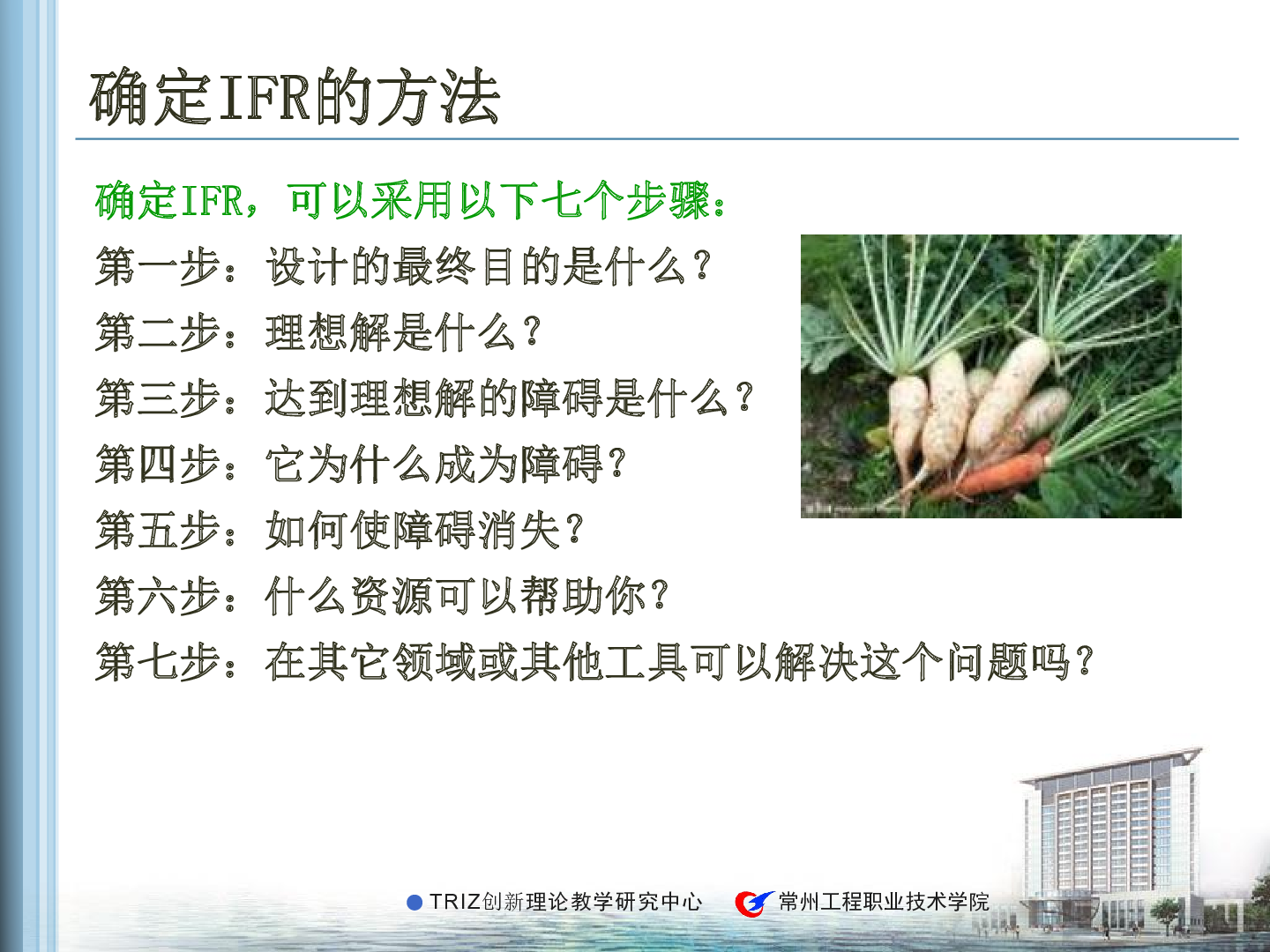 确定IFR的方法

确定IFR，可以采用以下七个步骤：

第一步：设计的最终目的是什么？

第二步：理想解是什么？

第三步：达到理想解的障碍是什么？

第四步：它为什么成为障碍？

第五步：如何使障碍消失？

第六步：什么资源可以帮助你？

第七步：在其它领域或其他工具可以解决这个问题吗？

TRIZ创新理论教学研究中心

常州工程职业技术学院